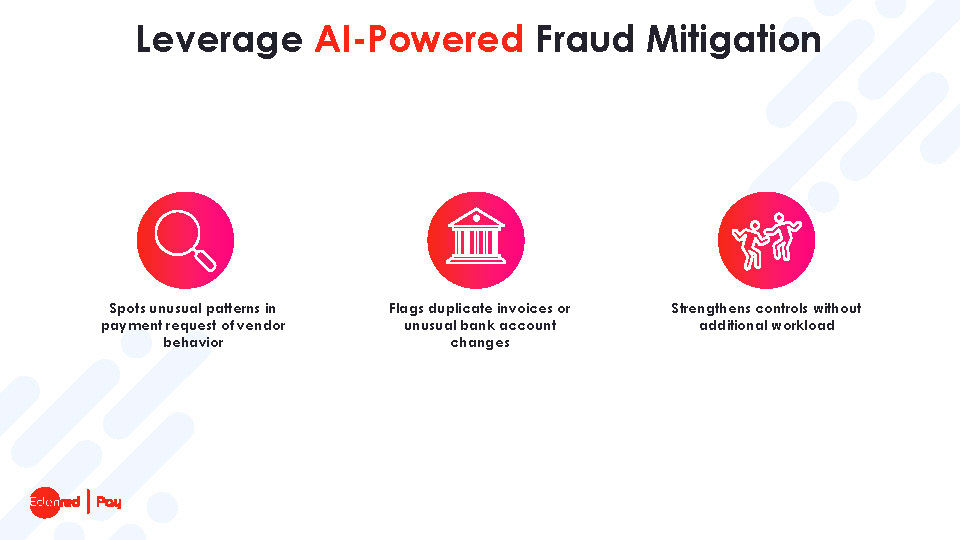 Leverage AI-Powered Fraud Mitigation

Spots unusual patterns in payment request of vendor behavior

Flags duplicate invoices or unusual bank account changes

Strengthens controls without additional workload

Edenred | Pay